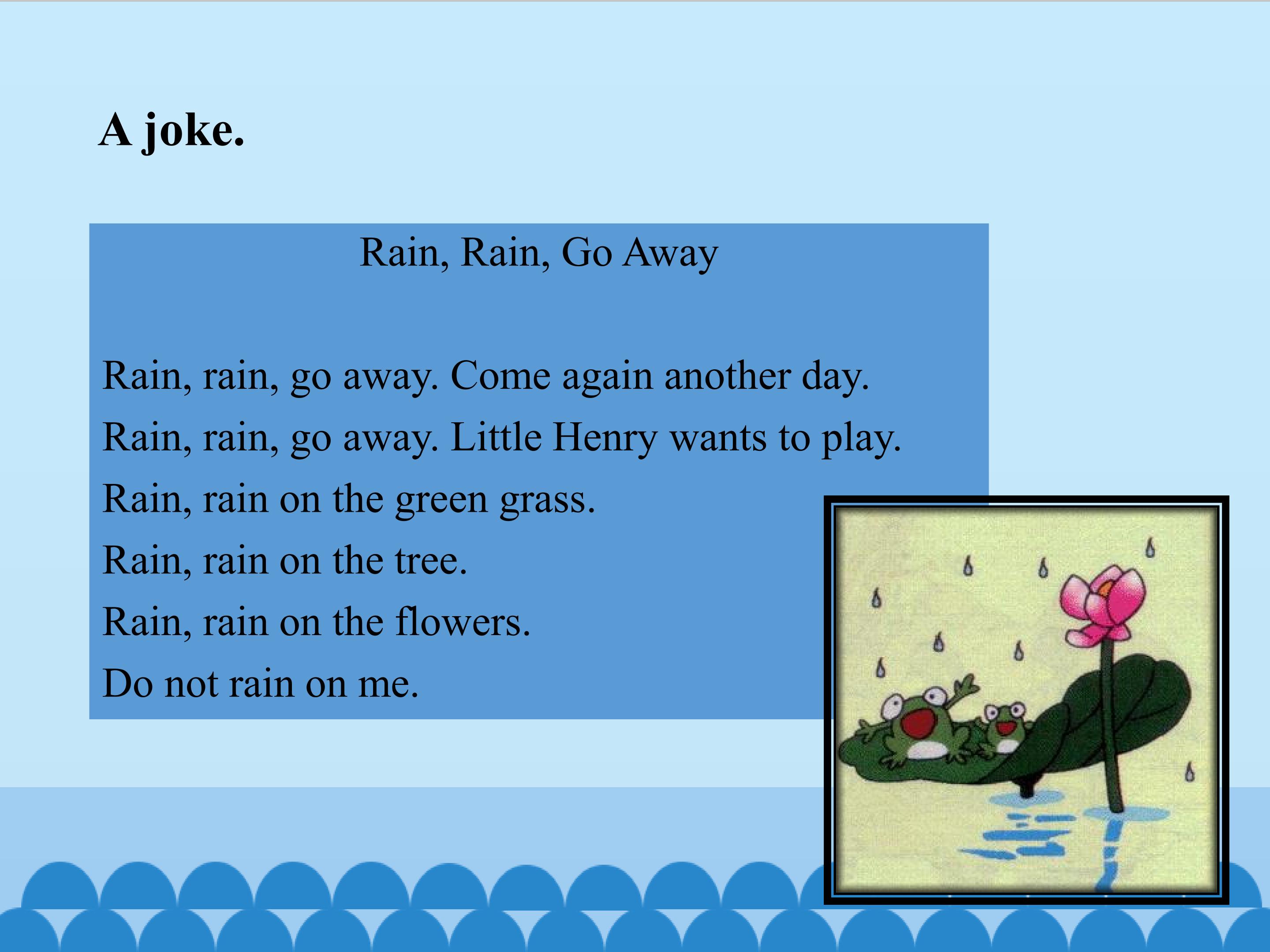 A joke.

Rain, Rain, Go Away

Rain, rain, go away. Come again another day.
Rain, rain, go away. Little Henry wants to play.
Rain, rain on the green grass.
Rain, rain on the tree.
Rain, rain on the flowers.
Do not rain on me.